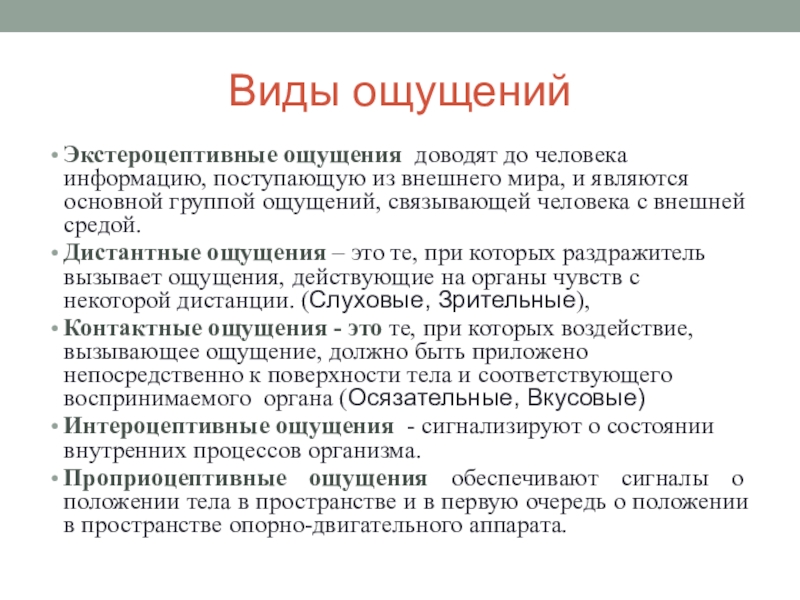 Виды ощущений

• Экстероцептивные ощущения доводят до человека информацию, поступающую из внешнего мира, и являются основной группой ощущений, связывающей человека с внешней средой.
• Дистантные ощущения – это те, при которых раздражитель вызывает ощущения, действующие на органы чувств с некоторой дистанции. (Слуховые, Зрительные),
• Контактные ощущения - это те, при которых воздействие, вызывающее ощущение, должно быть приложено непосредственно к поверхности тела и соответствующего воспринимаемого органа (Осязательные, Вкусовые)
• Интероцептивные ощущения - сигнализируют о состоянии внутренних процессов организма.
• Проприоцептивные ощущения обеспечивают сигналы о положении тела в пространстве и в первую очередь о положении в пространстве опорно-двигательного аппарата.